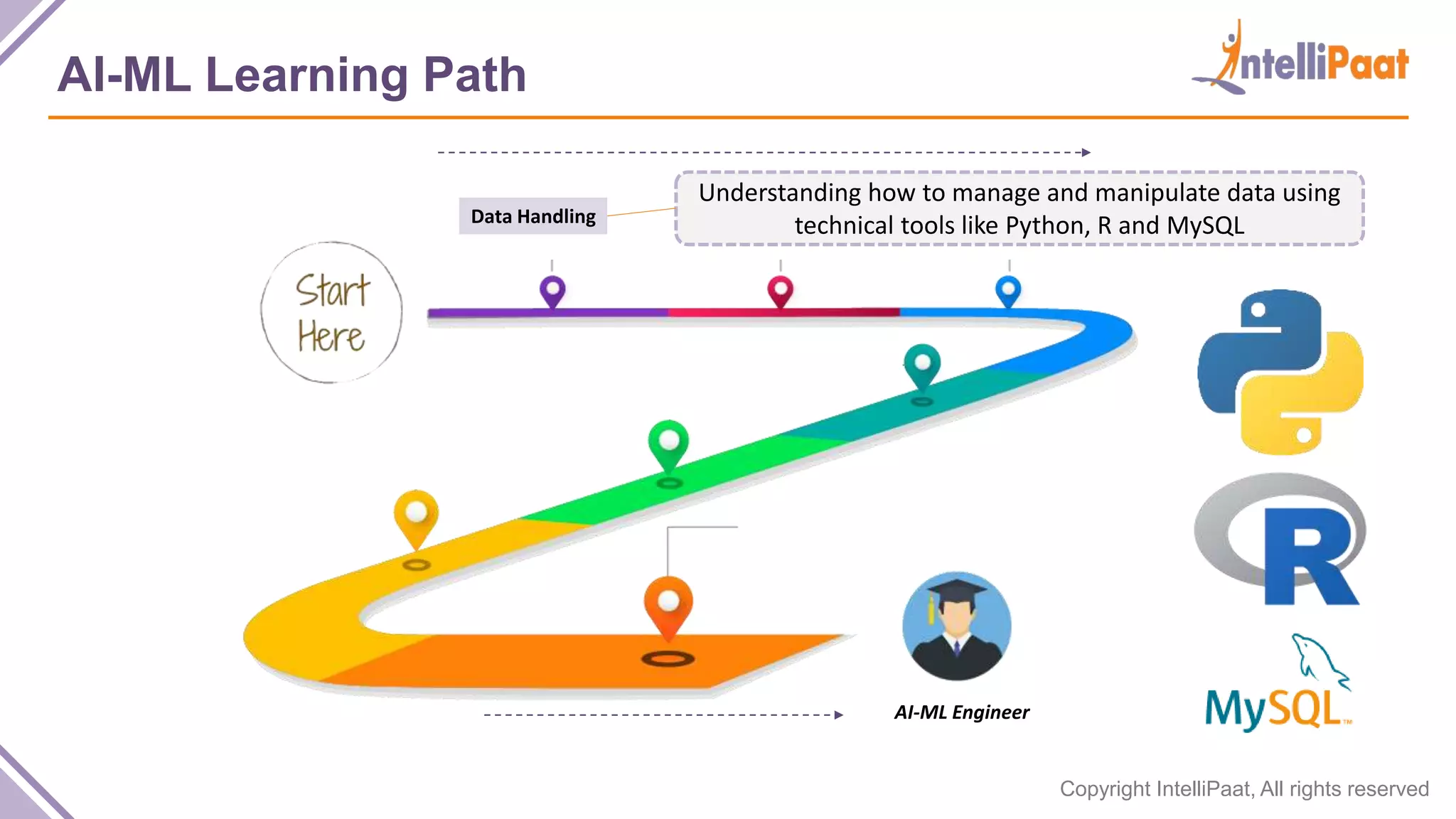 AI-ML Learning Path

IntelliPaat

Data Handling

Understanding how to manage and manipulate data using technical tools like Python, R and MySQL

Start Here

R

MySQL

AI-ML Engineer

Copyright IntelliPaat, All rights reserved